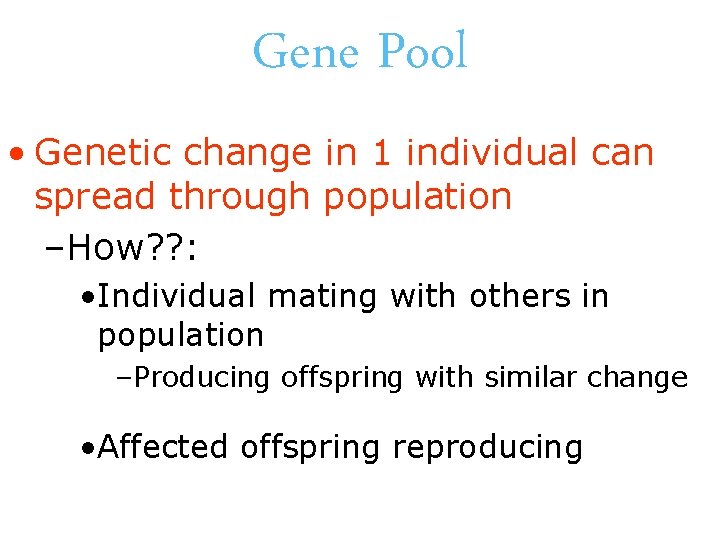 Gene Pool

• Genetic change in 1 individual can spread through population

–How??:

•Individual mating with others in population

–Producing offspring with similar change

•Affected offspring reproducing